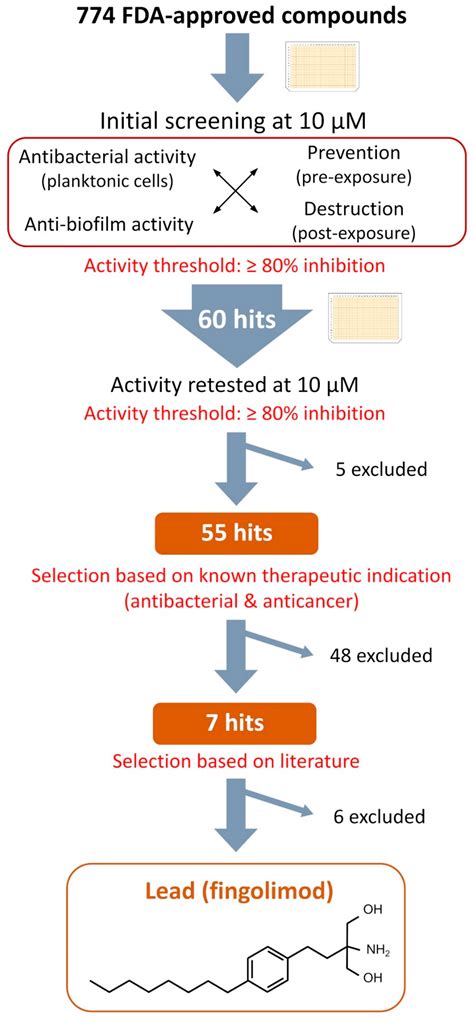 774 FDA-approved compounds

Initial screening at 10 μM

Antibacterial activity (planktonic cells)

Anti-biofilm activity

Prevention (pre-exposure)

Destruction (post-exposure)

Activity threshold: ≥ 80% inhibition

60 hits

Activity retested at 10 μM

Activity threshold: ≥ 80% inhibition

5 excluded

55 hits

Selection based on known therapeutic indication (antibacterial & anticancer)

48 excluded

7 hits

Selection based on literature

6 excluded

Lead (fingolimod)

OH

$NH_2$

OH